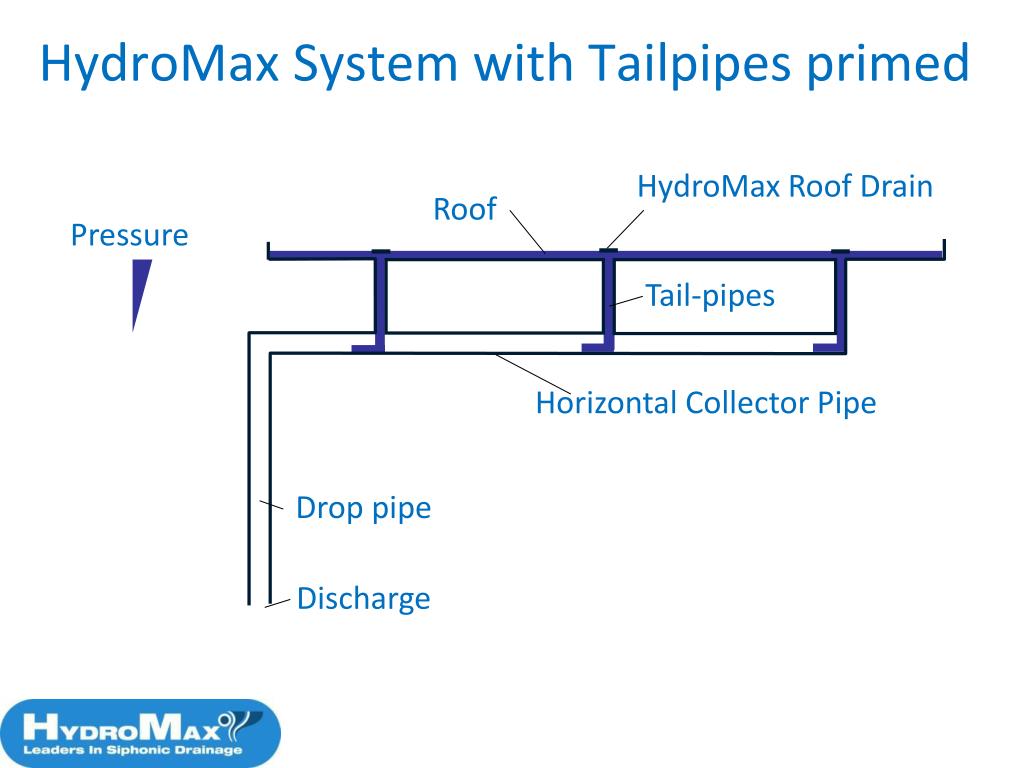 HydroMax System with Tailpipes primed

Pressure

Roof

HydroMax Roof Drain

Tail-pipes

Horizontal Collector Pipe

Drop pipe

Discharge

HYDROMAX
Leaders In Siphonic Drainage